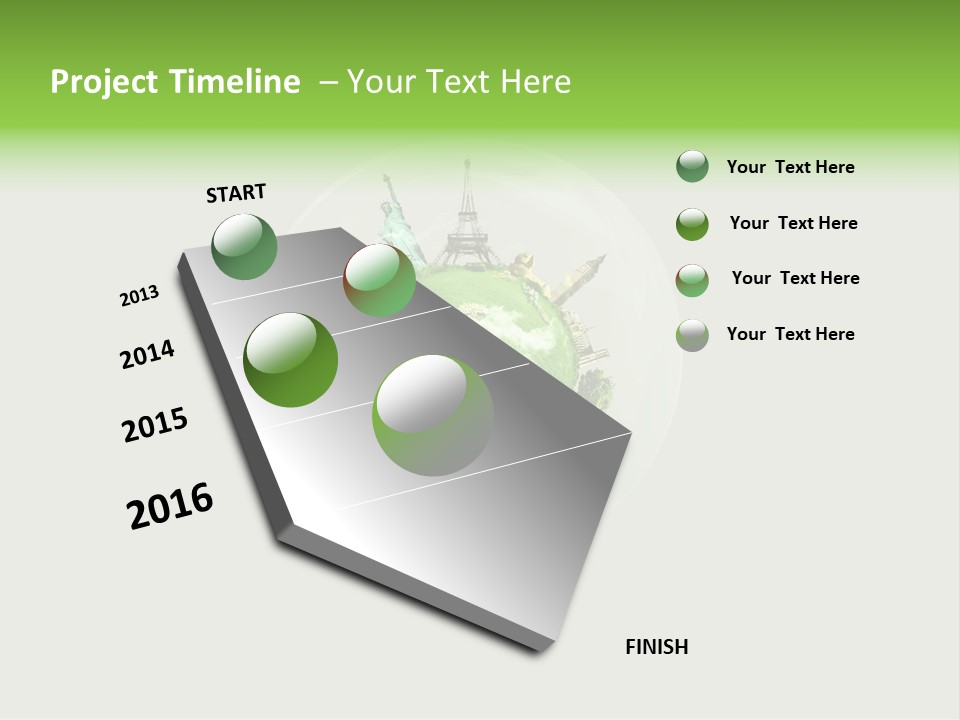 Project Timeline – Your Text Here

START

2013

2014

2015

2016

FINISH

Your Text Here

Your Text Here

Your Text Here

Your Text Here